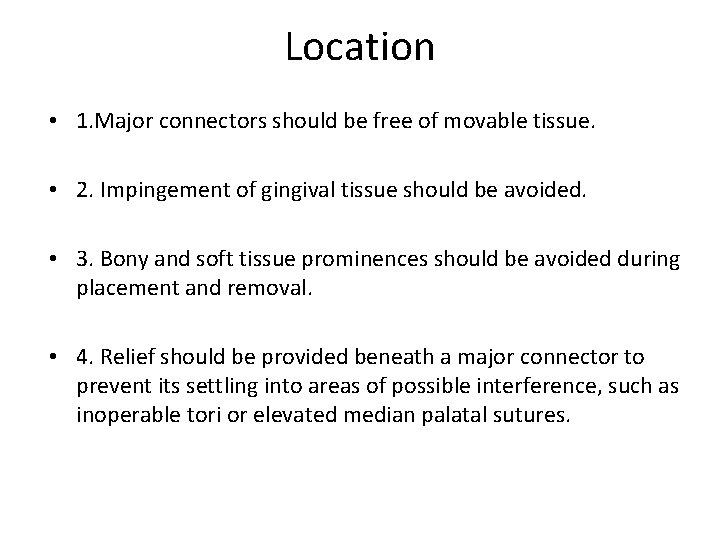 Location

• 1.Major connectors should be free of movable tissue.

• 2. Impingement of gingival tissue should be avoided.

• 3. Bony and soft tissue prominences should be avoided during placement and removal.

• 4. Relief should be provided beneath a major connector to prevent its settling into areas of possible interference, such as inoperable tori or elevated median palatal sutures.